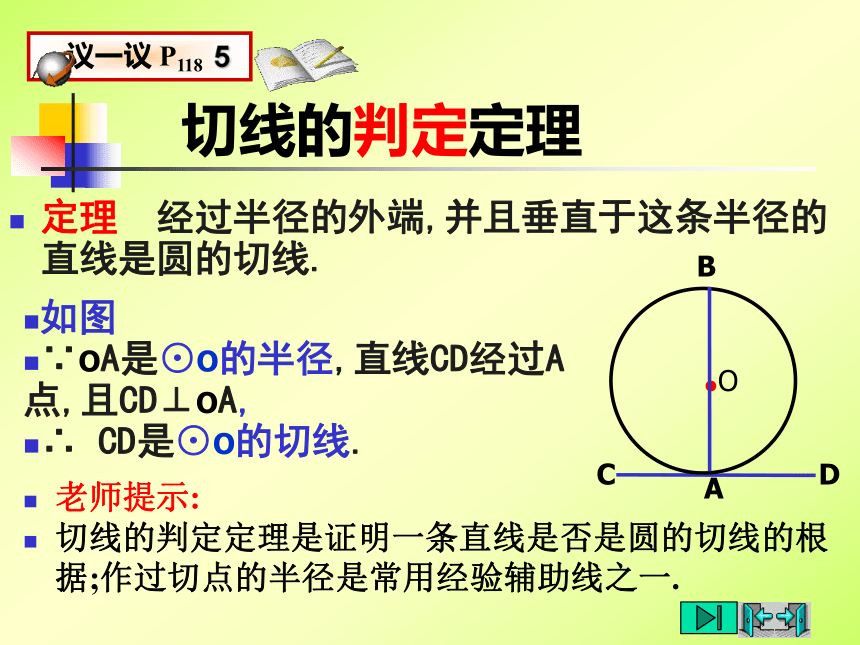 议一议 $P_{118}$ 5

切线的判定定理

定理　经过半径的外端，并且垂直于这条半径的直线是圆的切线.

如图

∵oA是⊙o的半径，直线CD经过A点，且CD⊥oA，

∴ CD是⊙o的切线.

B
O
C
A
D

老师提示:

切线的判定定理是证明一条直线是否是圆的切线的根据;作过切点的半径是常用经验辅助线之一.